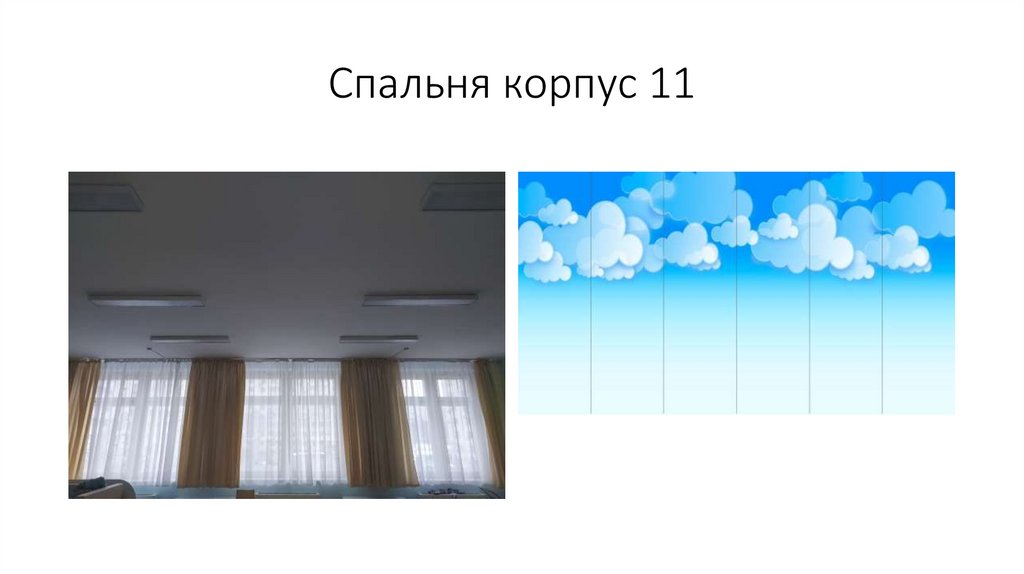 Спальня корпус 11